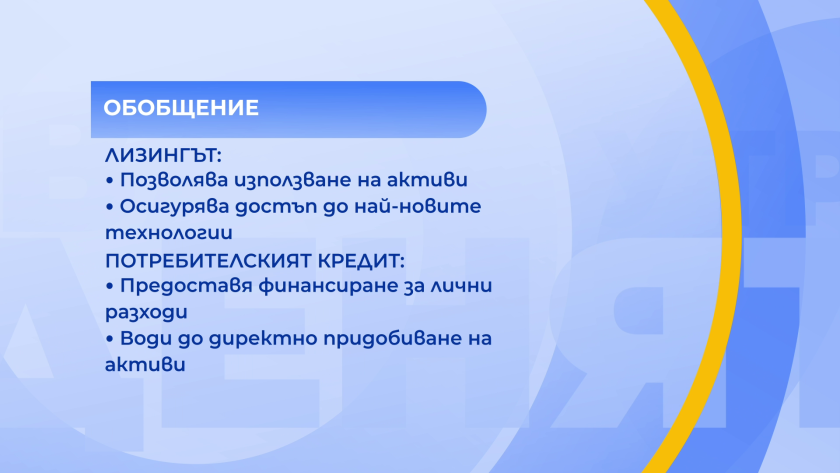 ОБОБЩЕНИЕ

ЛИЗИНГЪТ:
• Позволява използване на активи
• Осигурява достъп до най-новите технологии

ПОТРЕБИТЕЛСКИЯТ КРЕДИТ:
• Предоставя финансиране за лични разходи
• Води до директно придобиване на активи